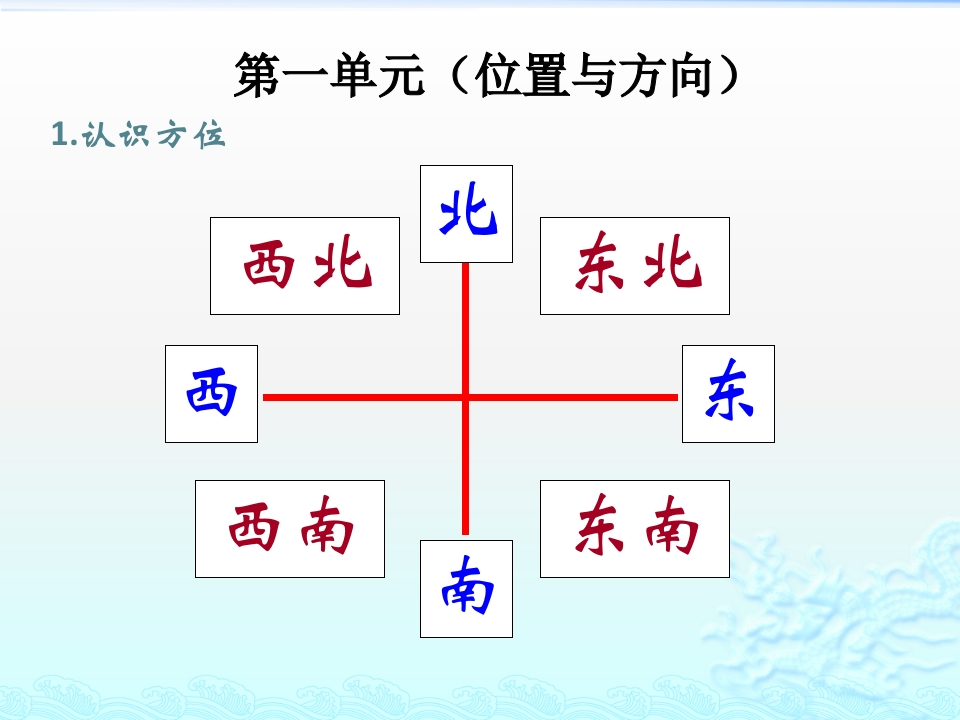 第一单元（位置与方向）

1.认识方位

北

西北

东北

西

东

西南

东南

南